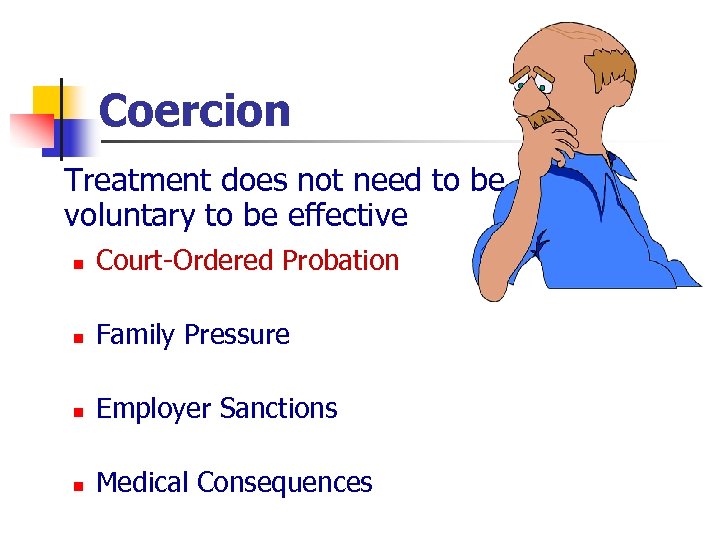 Coercion

Treatment does not need to be voluntary to be effective

- Court-Ordered Probation
- Family Pressure
- Employer Sanctions
- Medical Consequences